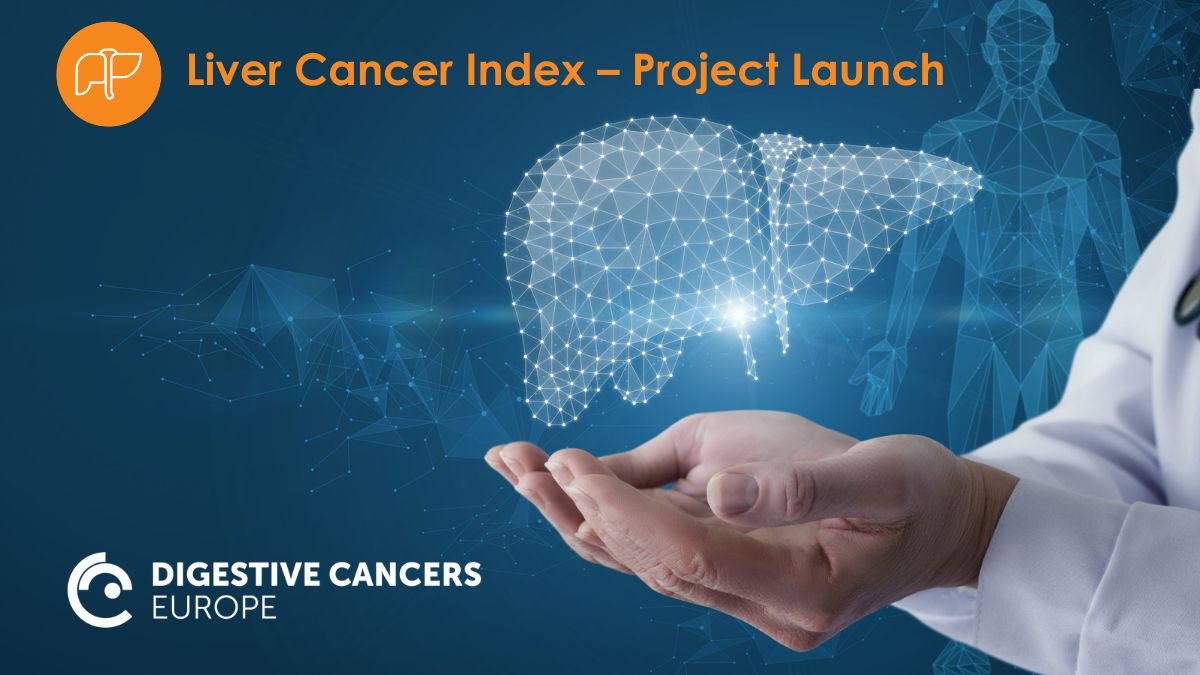 Liver Cancer Index – Project Launch

DIGESTIVE CANCERS EUROPE